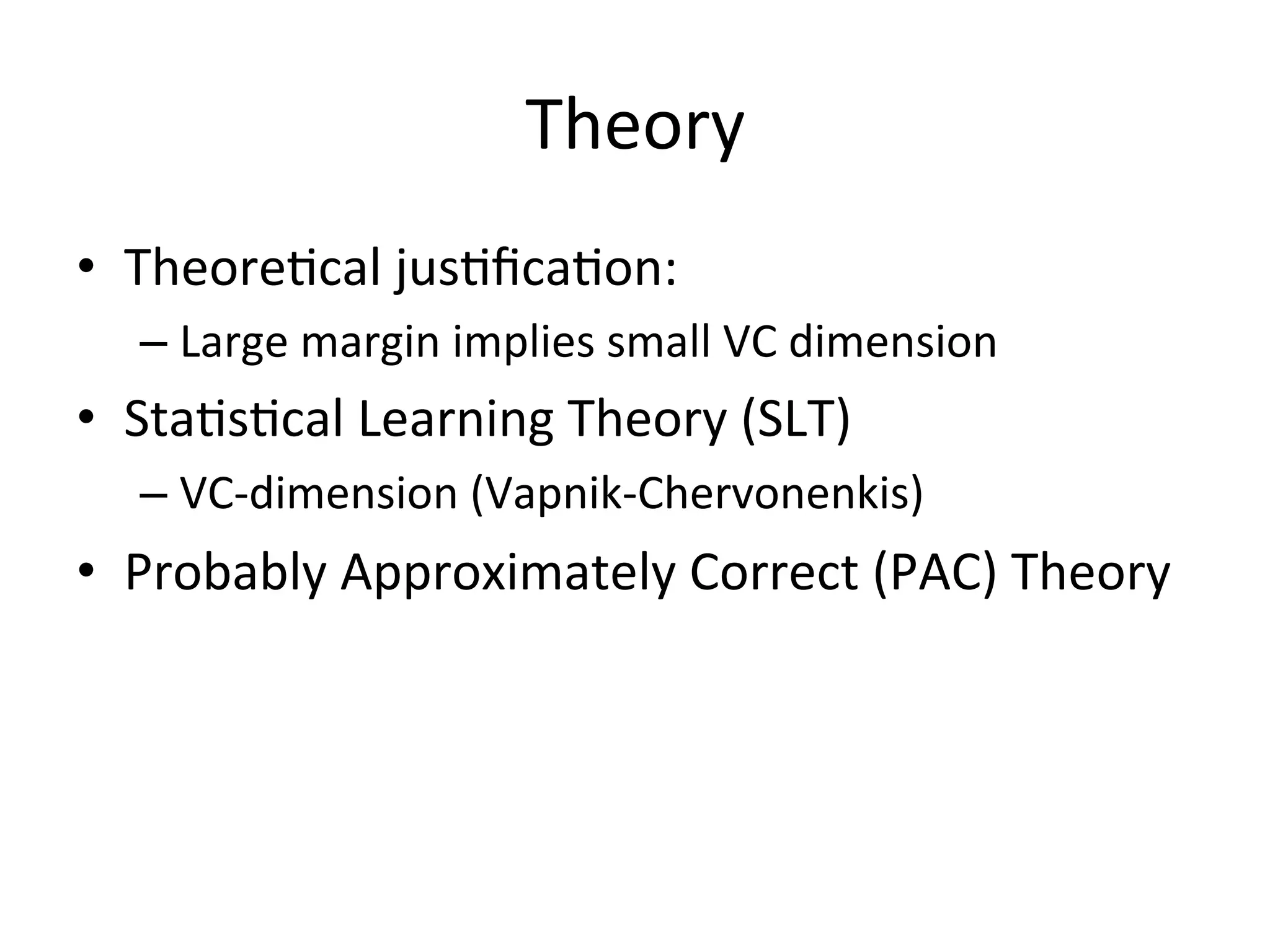 Theory

• Theoretical justification:
– Large margin implies small VC dimension

• Statistical Learning Theory (SLT)
– VC-dimension (Vapnik-Chervonenkis)

• Probably Approximately Correct (PAC) Theory